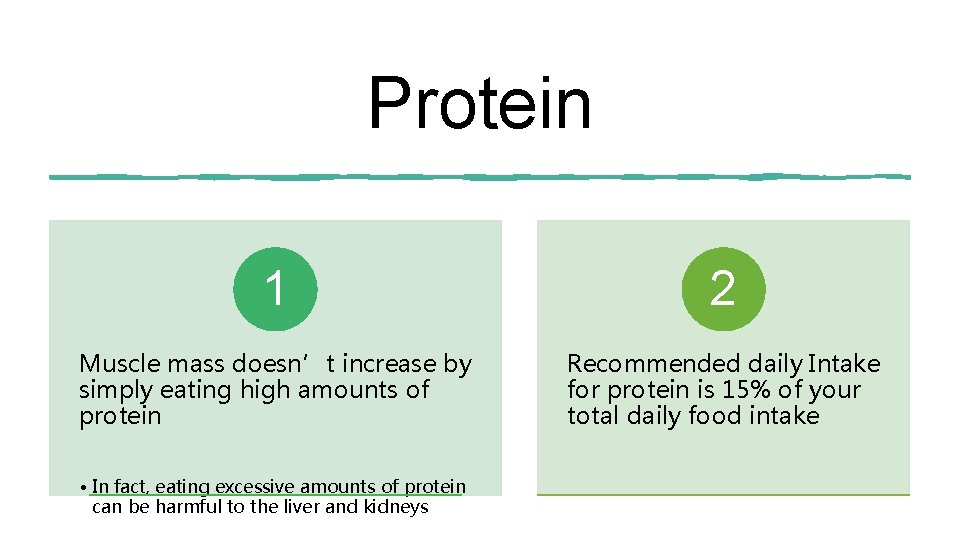 Protein

1

Muscle mass doesn’t increase by simply eating high amounts of protein

• In fact, eating excessive amounts of protein can be harmful to the liver and kidneys

2

Recommended daily Intake for protein is 15% of your total daily food intake